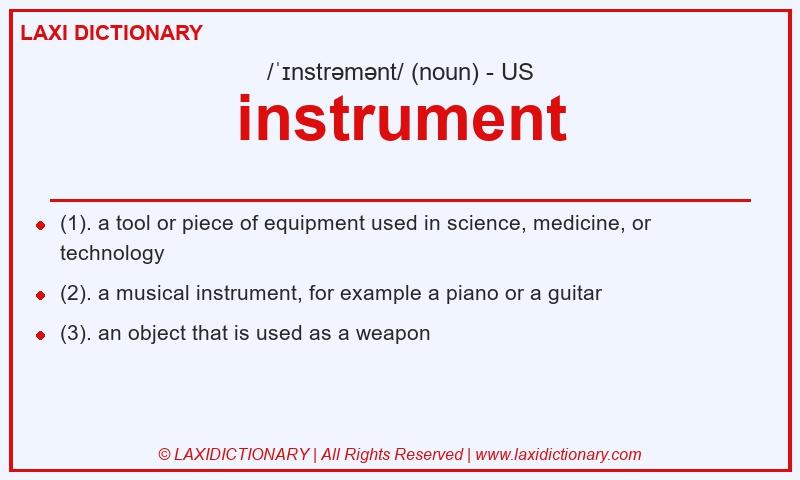 LAXI DICTIONARY

/ˈɪnstrəmənt/ (noun) - US

instrument

- (1). a tool or piece of equipment used in science, medicine, or technology
- (2). a musical instrument, for example a piano or a guitar
- (3). an object that is used as a weapon

© LAXIDICTIONARY | All Rights Reserved | www.laxidictionary.com